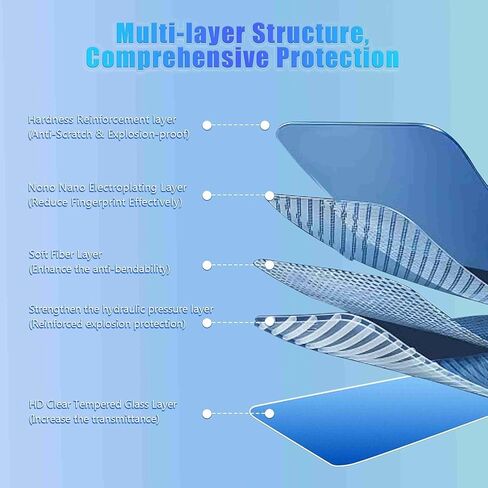 Multi-layer Structure, Comprehensive Protection

Hardness Reinforcement layer
(Anti-Scratch & Explosion-proof)

Nono Nano Electroplating Layer
(Reduce Fingerprint Effectively)

Soft Fiber Layer
(Enhance the anti-bendability)

Strengthen the hydraulic pressure layer
(Reinforced explosion protection)

HD Clear Tempered Glass Layer
(Increase the transmittance)